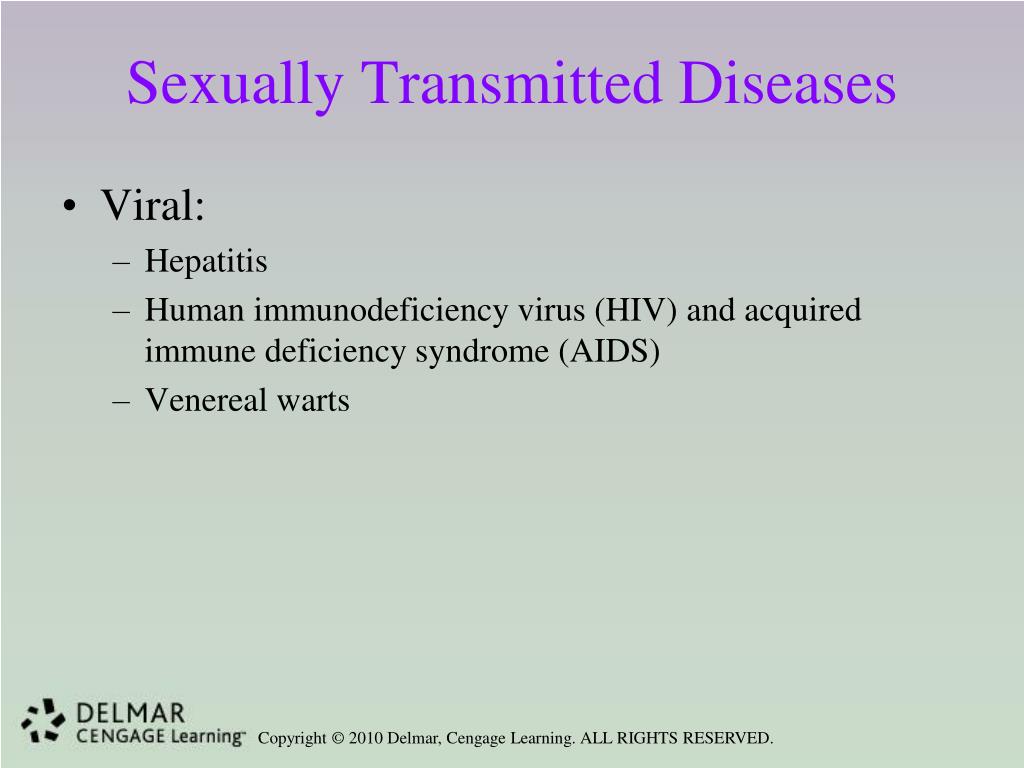 Sexually Transmitted Diseases

• Viral:
– Hepatitis
– Human immunodeficiency virus (HIV) and acquired immune deficiency syndrome (AIDS)
– Venereal warts

DELMAR
CENGAGE Learning™

Copyright © 2010 Delmar, Cengage Learning. ALL RIGHTS RESERVED.